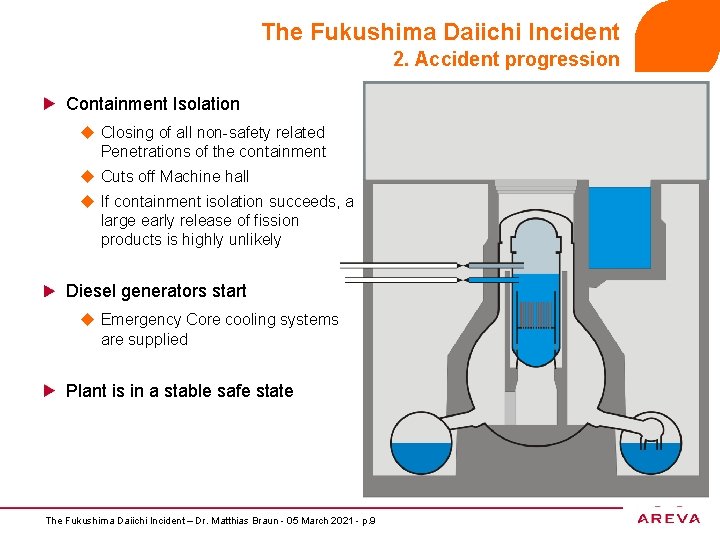 The Fukushima Daiichi Incident
2. Accident progression

Containment Isolation

Closing of all non-safety related Penetrations of the containment

Cuts off Machine hall

If containment isolation succeeds, a large early release of fission products is highly unlikely

Diesel generators start

Emergency Core cooling systems are supplied

Plant is in a stable safe state

The Fukushima Daiichi Incident – Dr. Matthias Braun - 05 March 2021 - p.9

AREVA